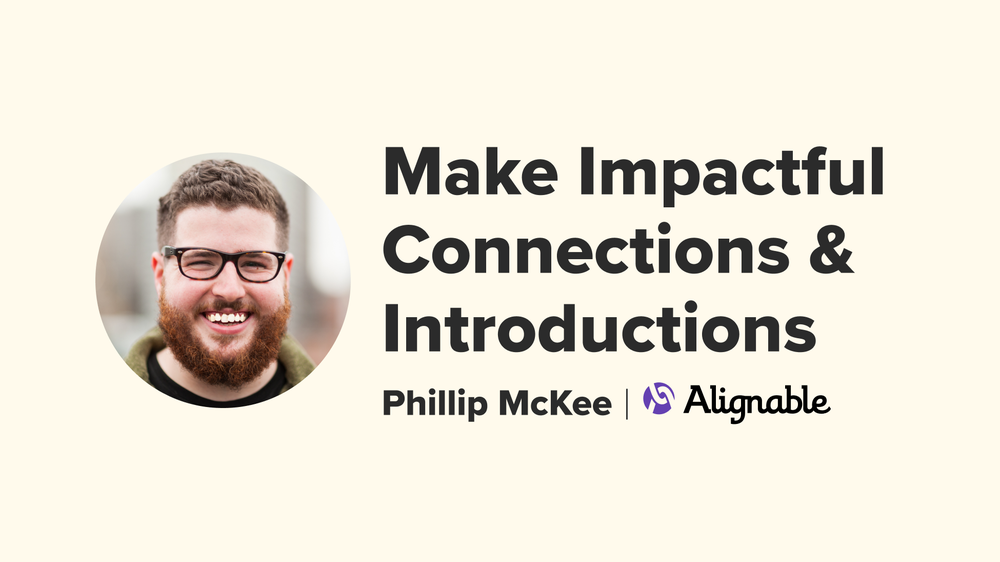 Make Impactful Connections & Introductions

Phillip McKee | Alignable